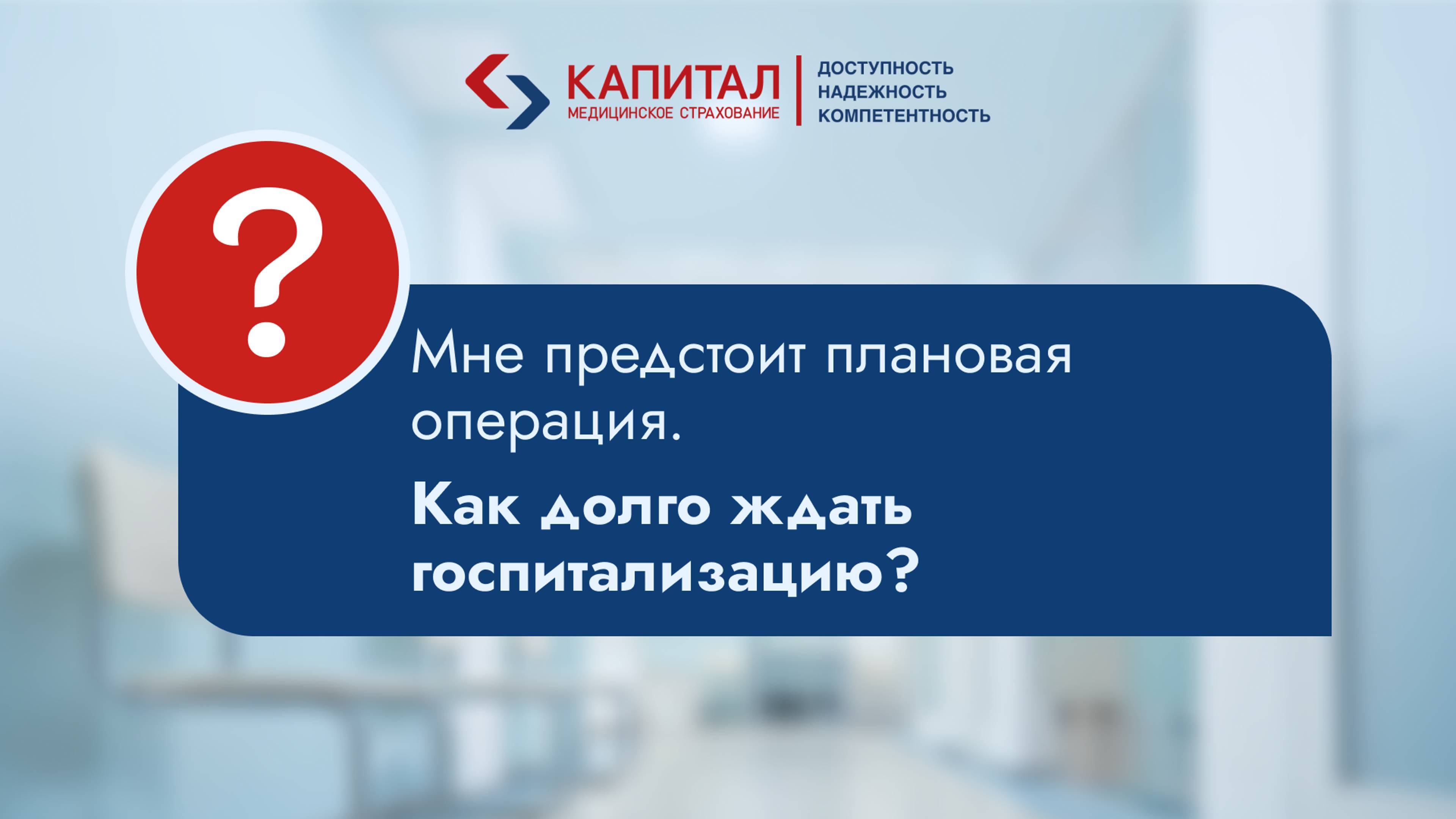 КАПИТАЛ
МЕДИЦИНСКОЕ СТРАХОВАНИЕ

ДОСТУПНОСТЬ
НАДЕЖНОСТЬ
КОМПЕТЕНТНОСТЬ

?

Мне предстоит плановая операция.

Как долго ждать госпитализацию?